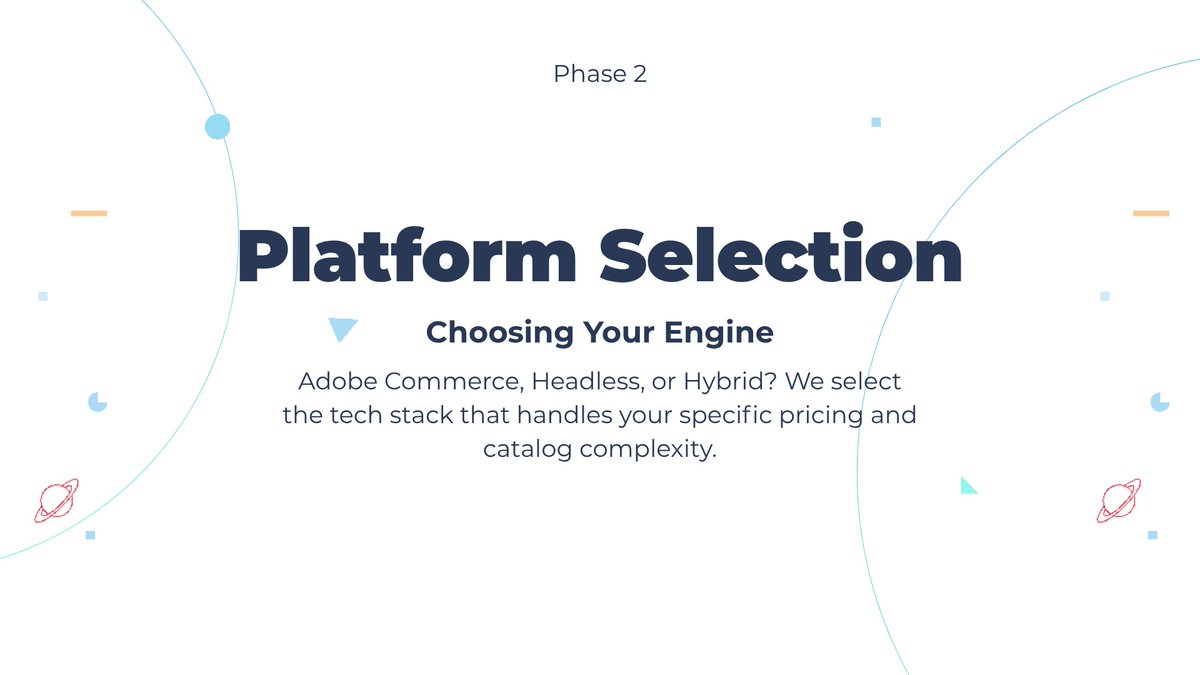 Phase 2

Platform Selection

Choosing Your Engine

Adobe Commerce, Headless, or Hybrid? We select the tech stack that handles your specific pricing and catalog complexity.